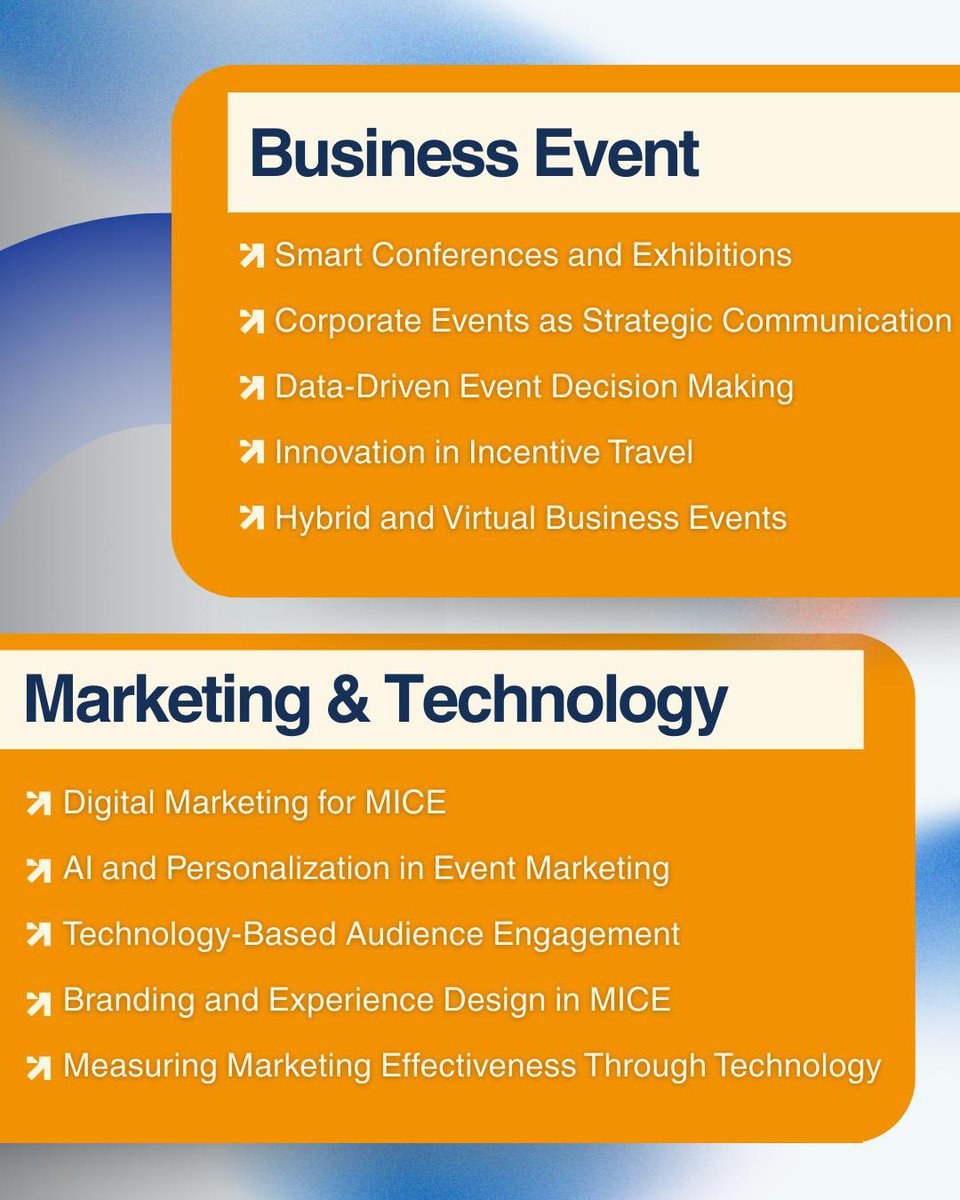 Business Event

Smart Conferences and Exhibitions

Corporate Events as Strategic Communication

Data-Driven Event Decision Making

Innovation in Incentive Travel

Hybrid and Virtual Business Events

Marketing & Technology

Digital Marketing for MICE

AI and Personalization in Event Marketing

Technology-Based Audience Engagement

Branding and Experience Design in MICE

Measuring Marketing Effectiveness Through Technology